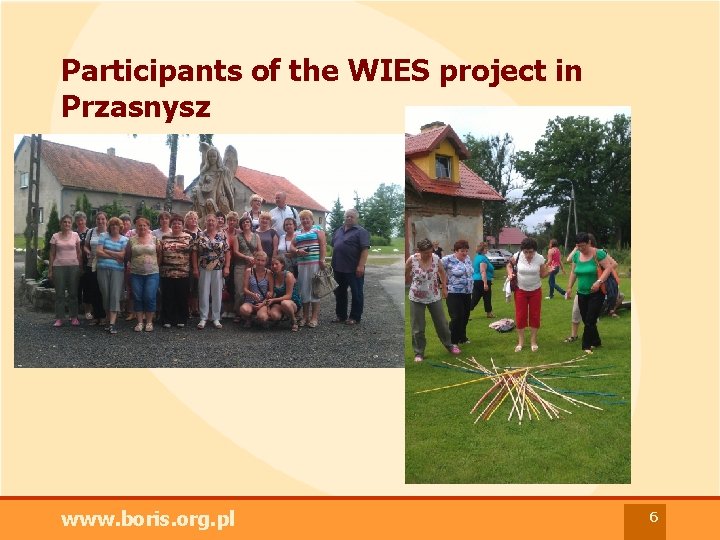 Participants of the WIES project in Przasnysz

www.boris.org.pl

6